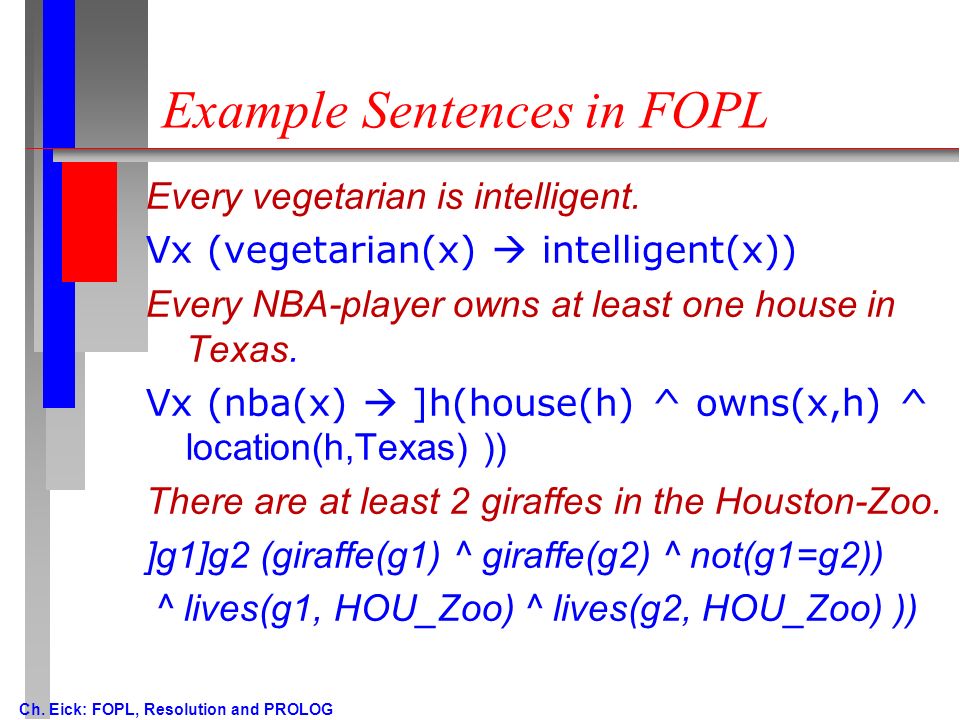 Example Sentences in FOPL

Every vegetarian is intelligent.

Vx (vegetarian(x) → intelligent(x))

Every NBA-player owns at least one house in Texas.

Vx (nba(x) → ]h(house(h) ^ owns(x,h) ^ location(h,Texas) ))

There are at least 2 giraffes in the Houston-Zoo.

]g1]g2 (giraffe(g1) ^ giraffe(g2) ^ not(g1=g2)) ^ lives(g1, HOU_Zoo) ^ lives(g2, HOU_Zoo) ))

Ch. Eick: FOPL, Resolution and PROLOG